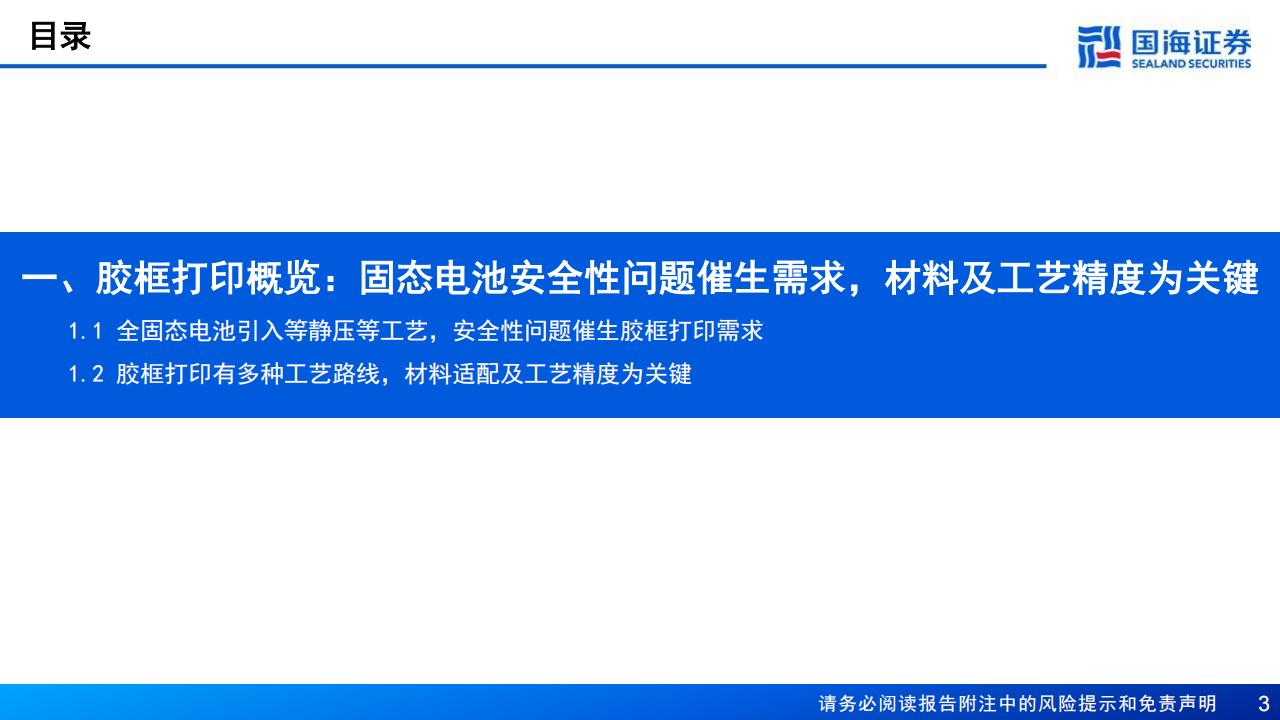 目录

国海证券
SEALAND SECURITIES

一、胶框打印概览：固态电池安全性问题催生需求，材料及工艺精度为关键

1.1 全固态电池引入等静压等工艺，安全性问题催生胶框打印需求

1.2 胶框打印有多种工艺路线，材料适配及工艺精度为关键

请务必阅读报告附注中的风险提示和免责声明 3